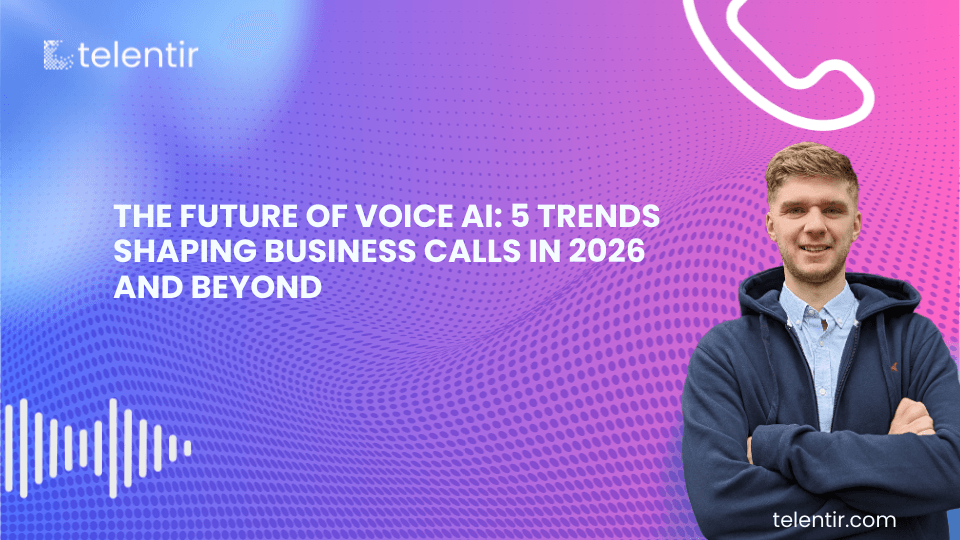 telentir

THE FUTURE OF VOICE AI: 5 TRENDS SHAPING BUSINESS CALLS IN 2026 AND BEYOND

telentir.com